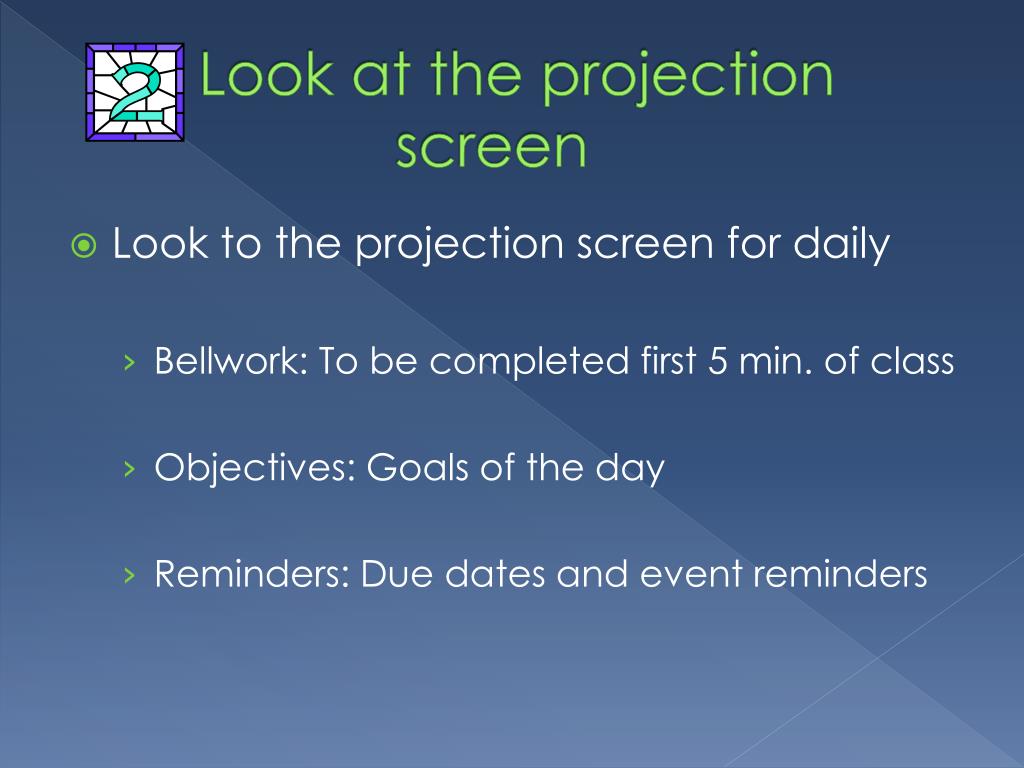 2 Look at the projection screen

Look to the projection screen for daily

› Bellwork: To be completed first 5 min. of class

› Objectives: Goals of the day

› Reminders: Due dates and event reminders